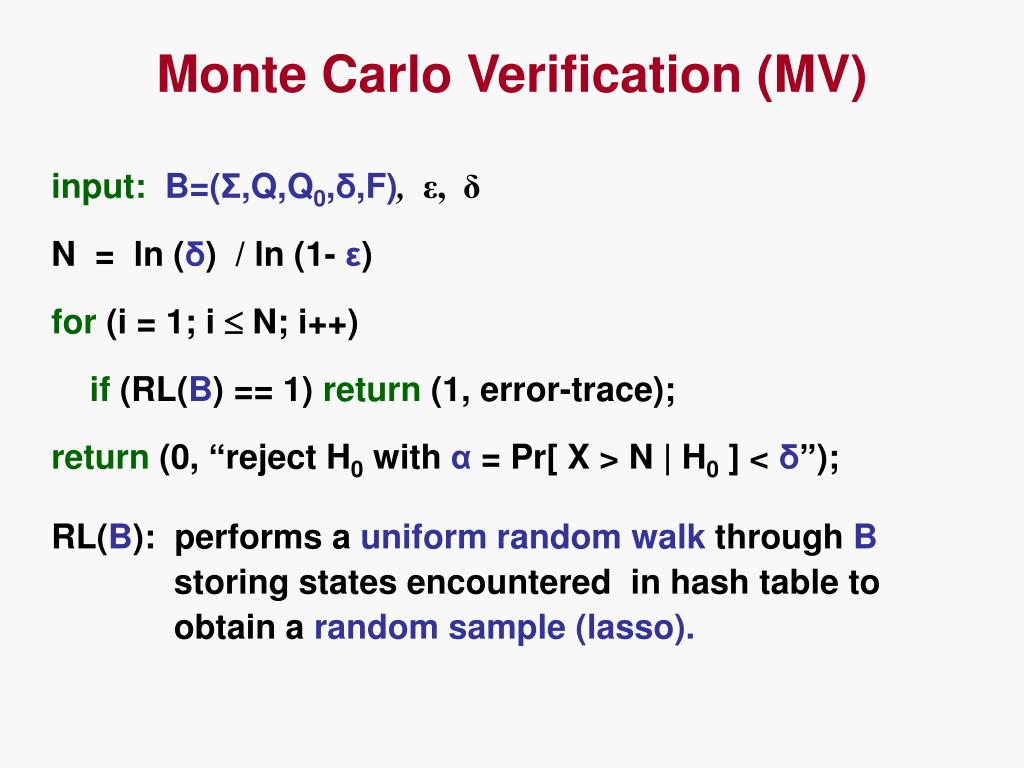 Monte Carlo Verification (MV)

input: B=(Σ,Q,$Q_0$,δ,F), ε, δ

N = ln (δ) / ln (1- ε)

for (i = 1; i $\leq$ N; i++)

if (RL(B) == 1) return (1, error-trace);

return (0, “reject $H_0$ with α = Pr[ X > N | $H_0$ ] < δ”);

RL(B): performs a uniform random walk through B storing states encountered in hash table to obtain a random sample (lasso).